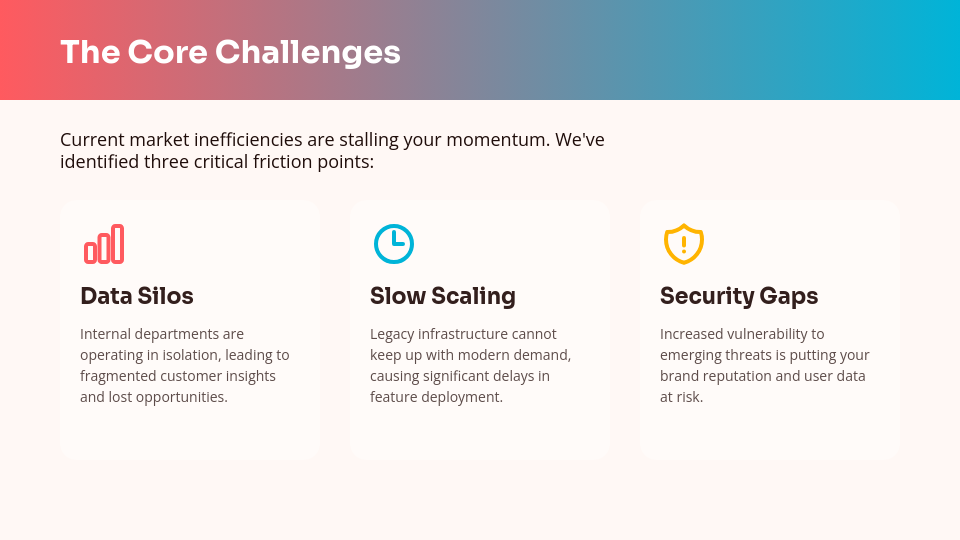 The Core Challenges

Current market inefficiencies are stalling your momentum. We've identified three critical friction points:

Data Silos

Internal departments are operating in isolation, leading to fragmented customer insights and lost opportunities.

Slow Scaling

Legacy infrastructure cannot keep up with modern demand, causing significant delays in feature deployment.

Security Gaps

Increased vulnerability to emerging threats is putting your brand reputation and user data at risk.